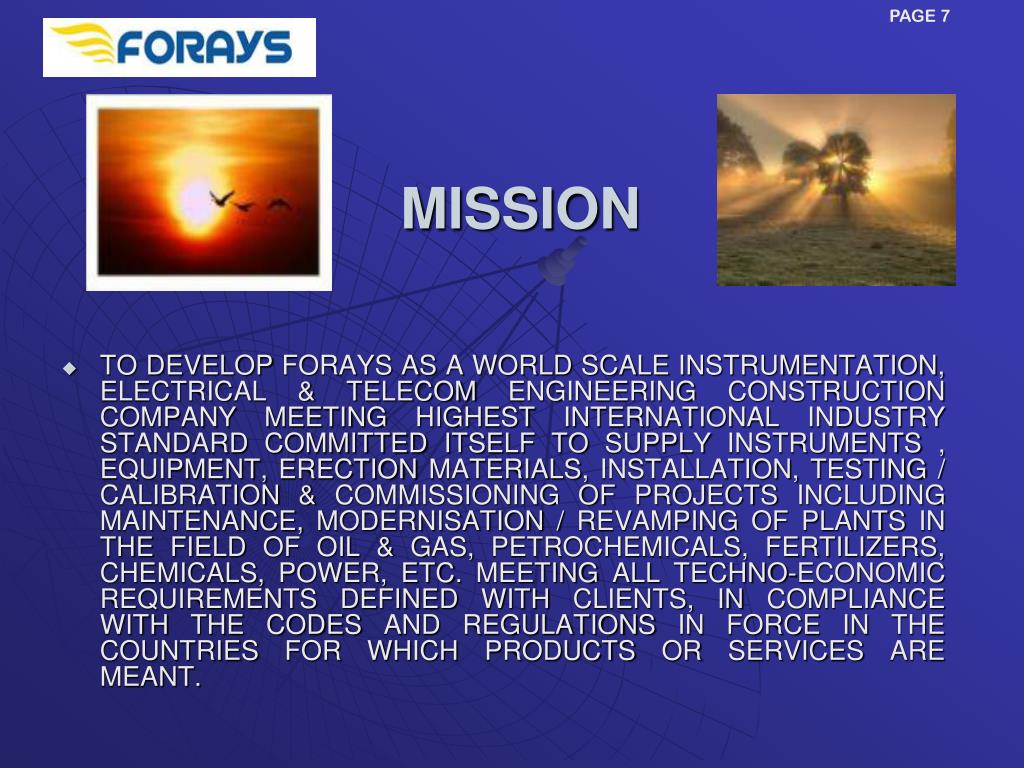 PAGE 7

FORAYS

MISSION

TO DEVELOP FORAYS AS A WORLD SCALE INSTRUMENTATION, ELECTRICAL & TELECOM ENGINEERING CONSTRUCTION COMPANY MEETING HIGHEST INTERNATIONAL INDUSTRY STANDARD COMMITTED ITSELF TO SUPPLY INSTRUMENTS , EQUIPMENT, ERECTION MATERIALS, INSTALLATION, TESTING / CALIBRATION & COMMISSIONING OF PROJECTS INCLUDING MAINTENANCE, MODERNISATION / REVAMPING OF PLANTS IN THE FIELD OF OIL & GAS, PETROCHEMICALS, FERTILIZERS, CHEMICALS, POWER, ETC. MEETING ALL TECHNO-ECONOMIC REQUIREMENTS DEFINED WITH CLIENTS, IN COMPLIANCE WITH THE CODES AND REGULATIONS IN FORCE IN THE COUNTRIES FOR WHICH PRODUCTS OR SERVICES ARE MEANT.